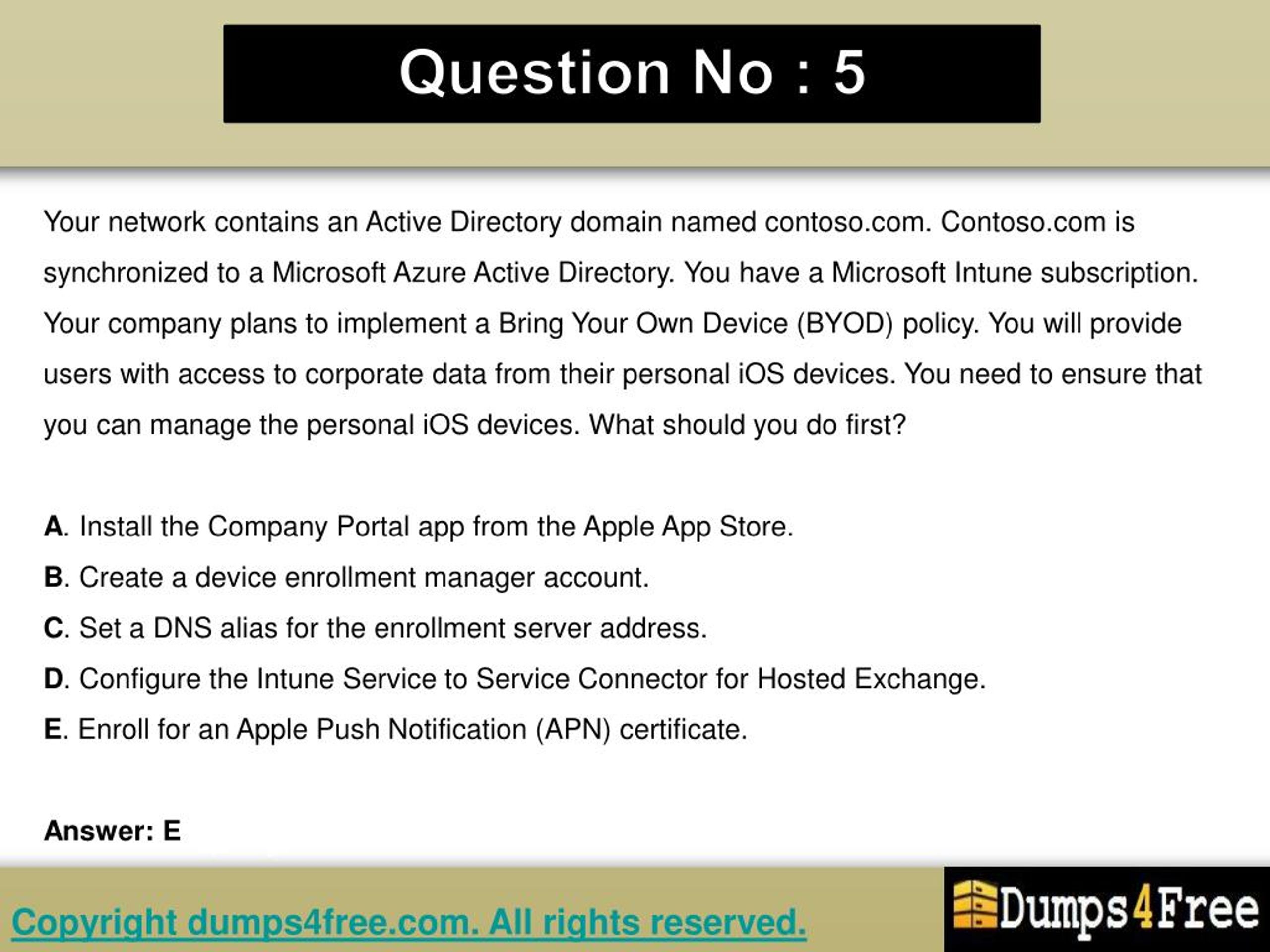 Question No : 5

Your network contains an Active Directory domain named contoso.com. Contoso.com is synchronized to a Microsoft Azure Active Directory. You have a Microsoft Intune subscription. Your company plans to implement a Bring Your Own Device (BYOD) policy. You will provide users with access to corporate data from their personal iOS devices. You need to ensure that you can manage the personal iOS devices. What should you do first?

A. Install the Company Portal app from the Apple App Store.
B. Create a device enrollment manager account.
C. Set a DNS alias for the enrollment server address.
D. Configure the Intune Service to Service Connector for Hosted Exchange.
E. Enroll for an Apple Push Notification (APN) certificate.

Answer: E

Copyright dumps4free.com. All rights reserved.

Dumps4Free